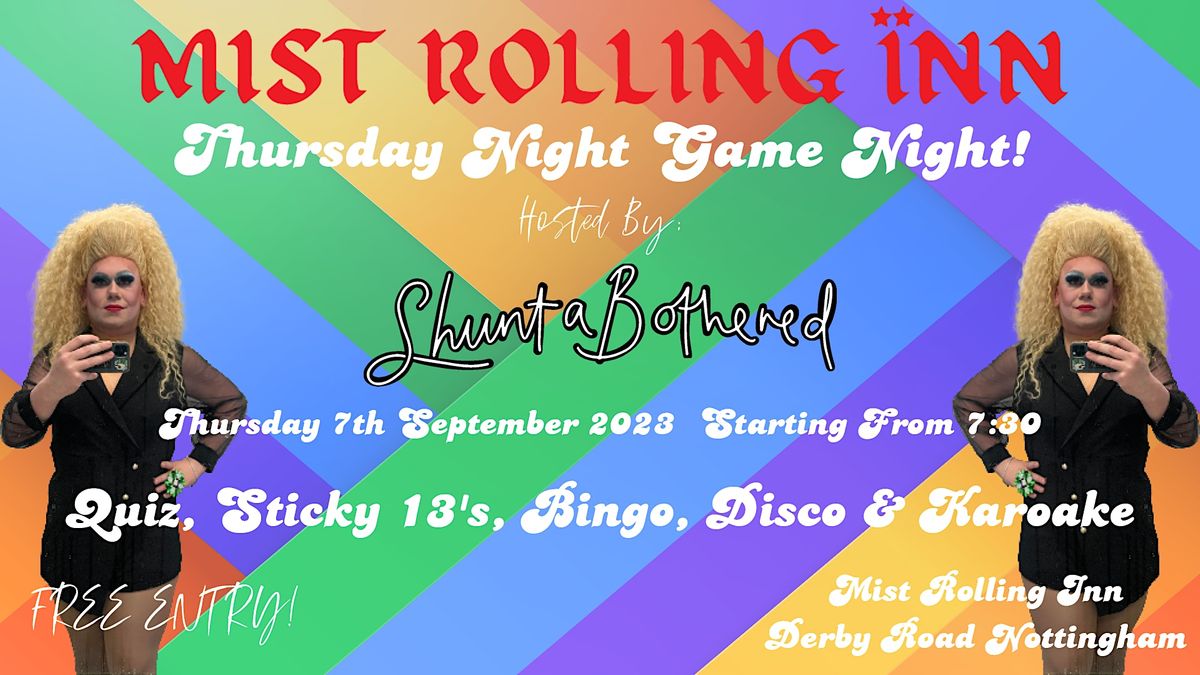 MIST ROLLING ÏNN

Thursday Night Game Night!

Hosted By:

ShuntaBothered

Thursday 7th September 2023 Starting From 7:30

Quiz, Sticky 13's, Bingo, Disco & Karoake

FREE ENTRY!

Mist Rolling Inn
Derby Road Nottingham